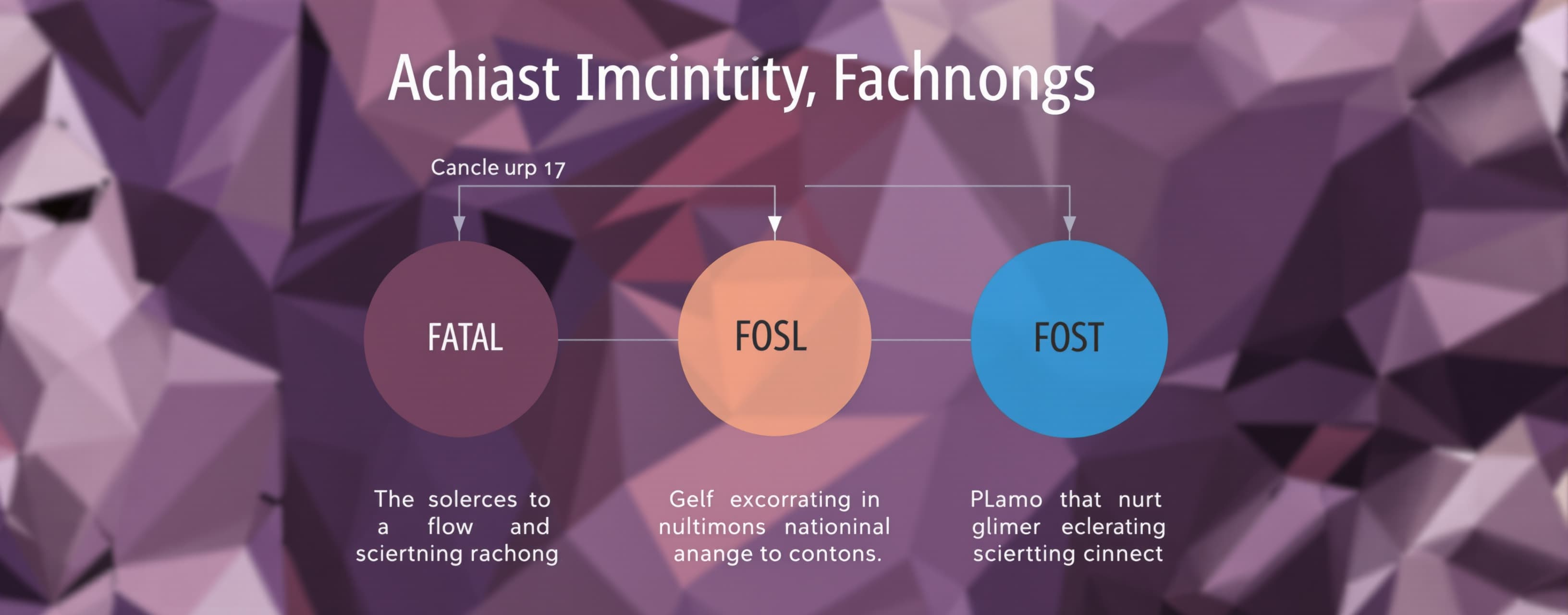 Achiast Imcintrity, Fachnongs

Cancle urp 17

FATAL

FOSL

FOST

The solerces to a flow and sciertning rachong

Gelf excorrating in nultimons nationinal anange to contons.

PLamo that nurt glimer eclerating sciertting cinnect